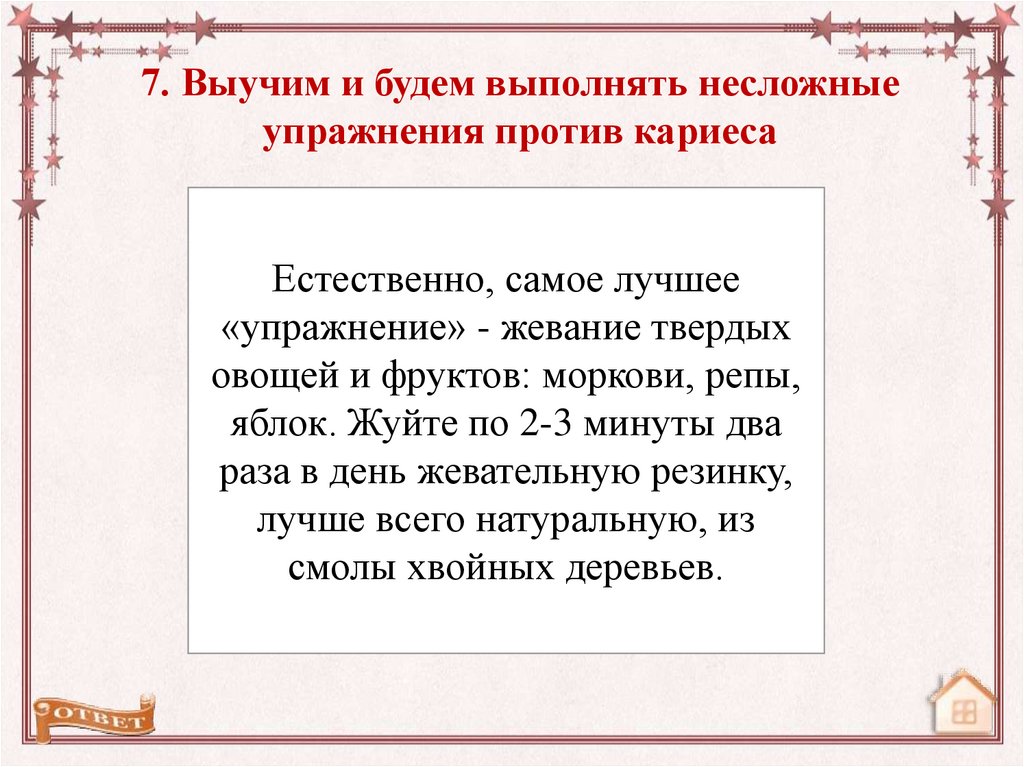 7. Выучим и будем выполнять несложные упражнения против кариеса

Естественно, самое лучшее «упражнение» - жевание твердых овощей и фруктов: моркови, репы, яблок. Жуйте по 2-3 минуты два раза в день жевательную резинку, лучше всего натуральную, из смолы хвойных деревьев.

ОТВЕТ